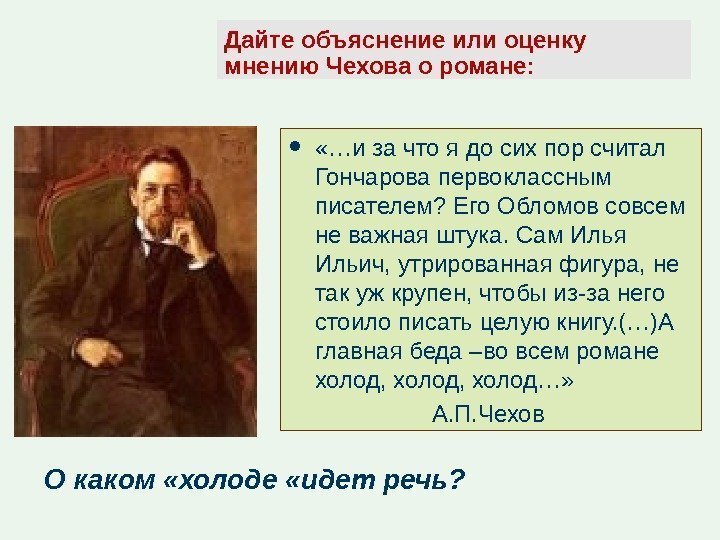 Дайте объяснение или оценку мнению Чехова о романе:

• «…и за что я до сих пор считал Гончарова первоклассным писателем? Его Обломов совсем не важная штука. Сам Илья Ильич, утрированная фигура, не так уж крупен, чтобы из-за него стоило писать целую книгу.(…)А главная беда –во всем романе холод, холод, холод…»

А.П.Чехов

О каком «холоде «идет речь?